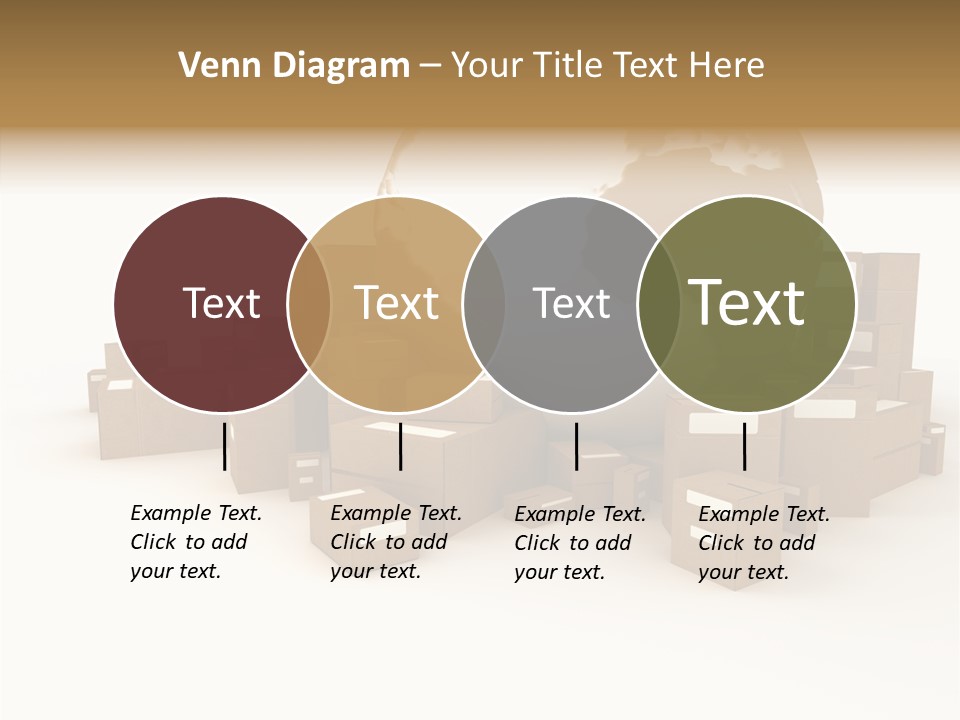 Venn Diagram – Your Title Text Here

Text

Text

Text

Text

Example Text. Click to add your text.

Example Text. Click to add your text.

Example Text. Click to add your text.

Example Text. Click to add your text.